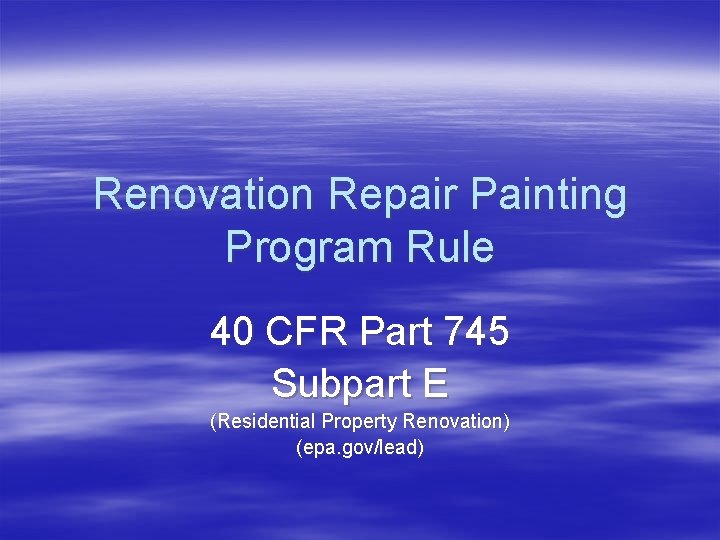 Renovation Repair Painting Program Rule

40 CFR Part 745
Subpart E
(Residential Property Renovation)
(epa.gov/lead)